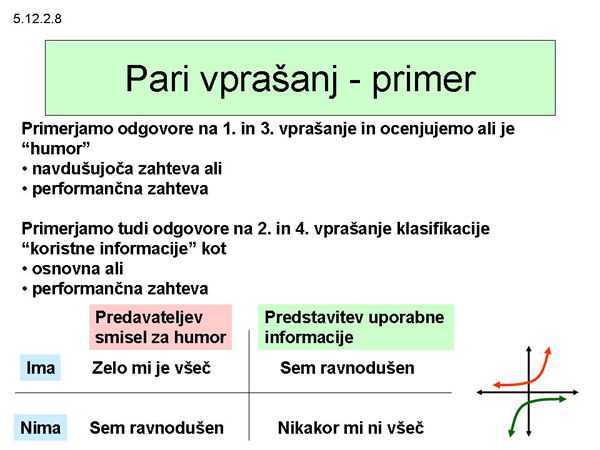 5.12.2.8

Pari vprašanj - primer

Primerjamo odgovore na 1. in 3. vprašanje in ocenjujemo ali je “humor”
• navdušujoča zahteva ali
• performančna zahteva

Primerjamo tudi odgovore na 2. in 4. vprašanje klasifikacije “koristne informacije” kot
• osnovna ali
• performančna zahteva

| | Predavateljev smisel za humor | Predstavitev uporabne informacije |
|---|---|---|
| Ima | Zelo mi je všeč | Sem ravnodušen |
| Nima | Sem ravnodušen | Nikakor mi ni všeč |